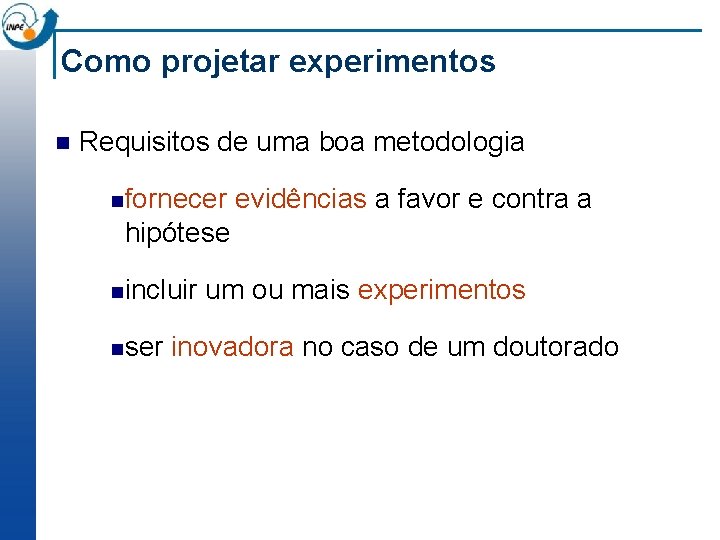 INPE

Como projetar experimentos

Requisitos de uma boa metodologia

fornecer evidências a favor e contra a hipótese

incluir um ou mais experimentos

ser inovadora no caso de um doutorado